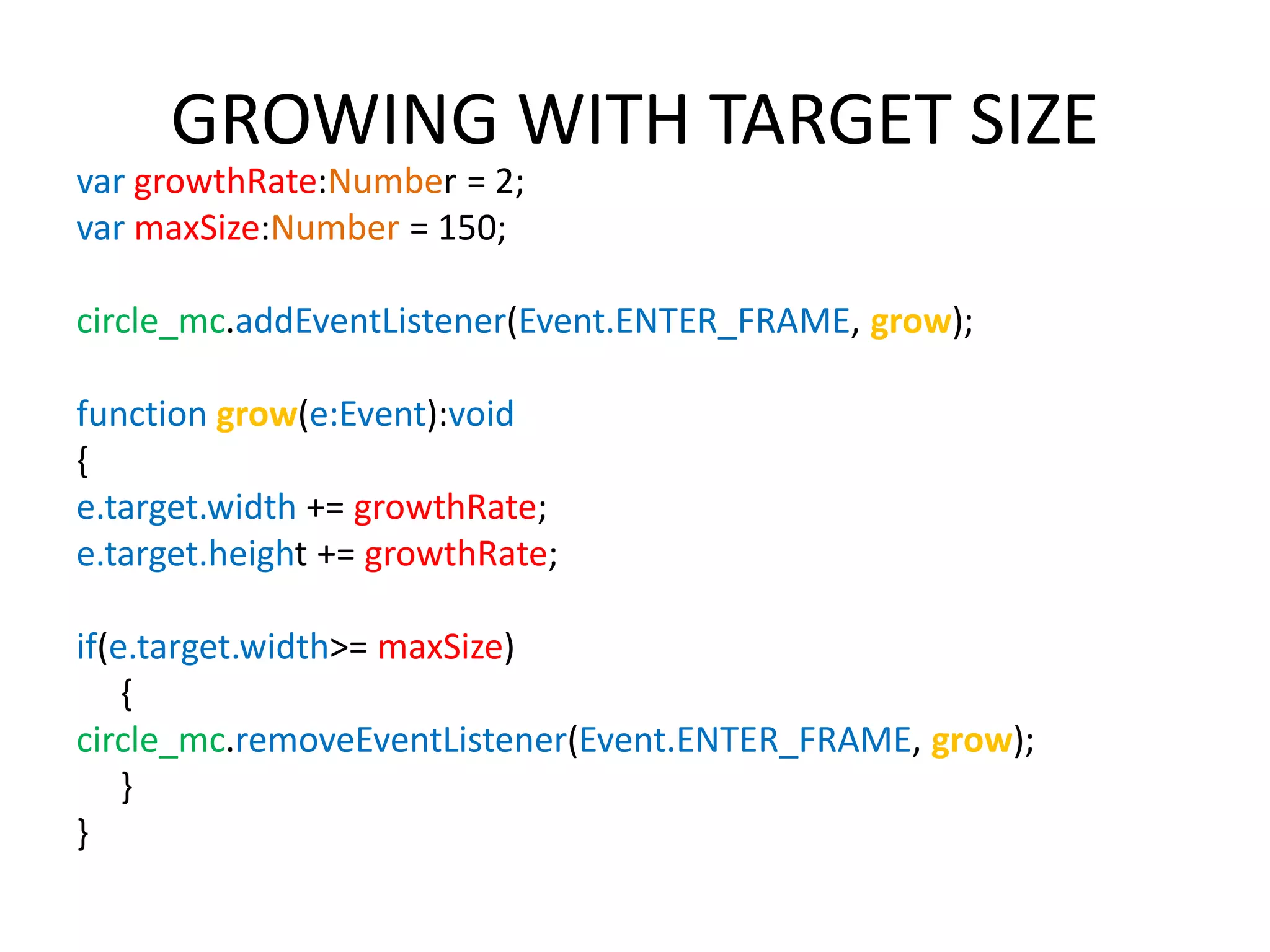 GROWING WITH TARGET SIZE

var growthRate:Number = 2;
var maxSize:Number = 150;

circle_mc.addEventListener(Event.ENTER_FRAME, grow);

function grow(e:Event):void
{
e.target.width += growthRate;
e.target.height += growthRate;

if(e.target.width>= maxSize)
{
circle_mc.removeEventListener(Event.ENTER_FRAME, grow);
}
}